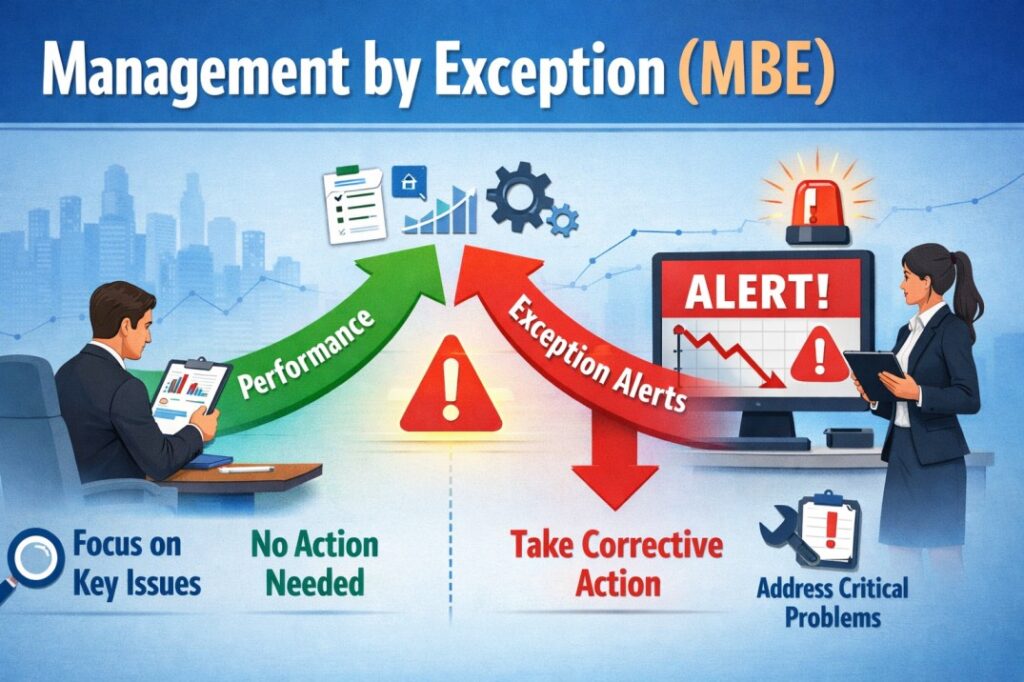 Management by Exception (MBE)

Performance

Exception Alerts

ALERT!

Focus on Key Issues

No Action Needed

Take Corrective Action

Address Critical Problems